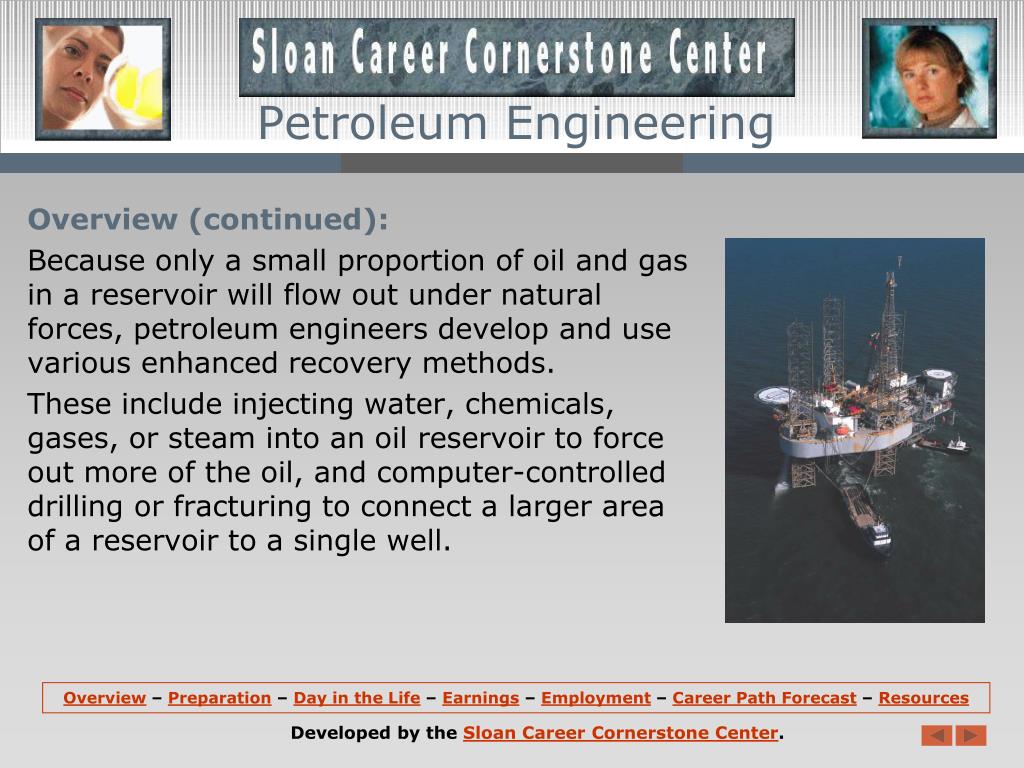 Sloan Career Cornerstone Center

Petroleum Engineering

Overview (continued):

Because only a small proportion of oil and gas in a reservoir will flow out under natural forces, petroleum engineers develop and use various enhanced recovery methods.

These include injecting water, chemicals, gases, or steam into an oil reservoir to force out more of the oil, and computer-controlled drilling or fracturing to connect a larger area of a reservoir to a single well.

Overview – Preparation – Day in the Life – Earnings – Employment – Career Path Forecast – Resources

Developed by the Sloan Career Cornerstone Center.